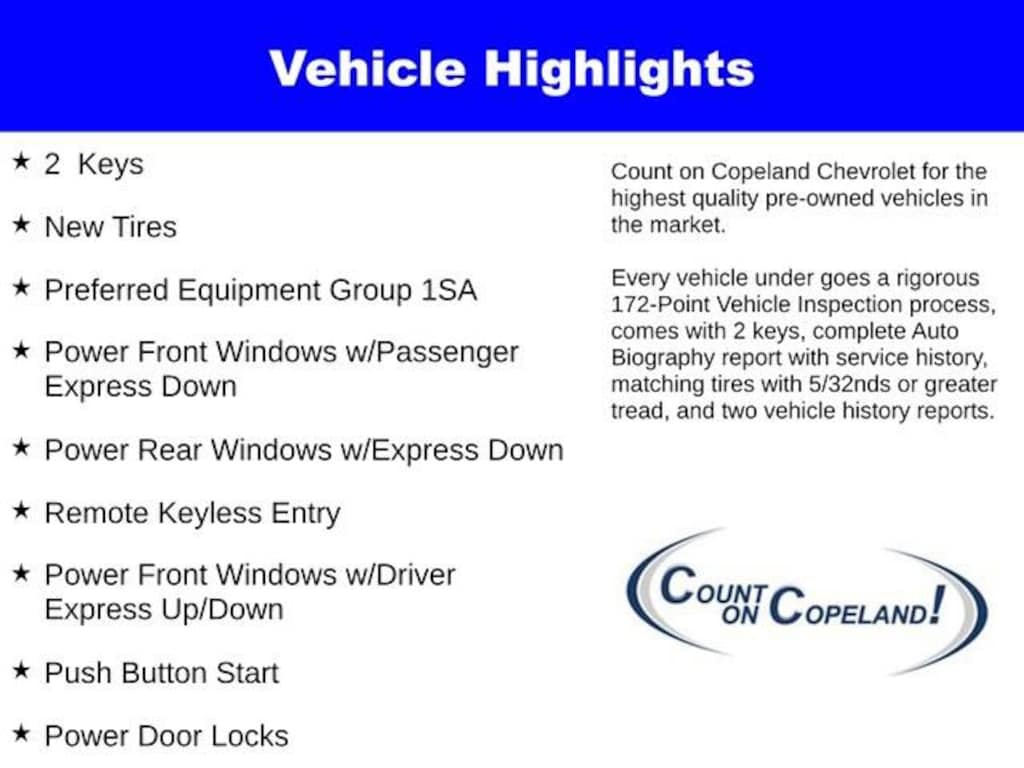 Vehicle Highlights

★ 2 Keys

★ New Tires

★ Preferred Equipment Group 1SA

★ Power Front Windows w/Passenger Express Down

★ Power Rear Windows w/Express Down

★ Remote Keyless Entry

★ Power Front Windows w/Driver Express Up/Down

★ Push Button Start

★ Power Door Locks

Count on Copeland Chevrolet for the highest quality pre-owned vehicles in the market.

Every vehicle under goes a rigorous 172-Point Vehicle Inspection process, comes with 2 keys, complete Auto Biography report with service history, matching tires with 5/32nds or greater tread, and two vehicle history reports.

COUNT ON COPELAND!